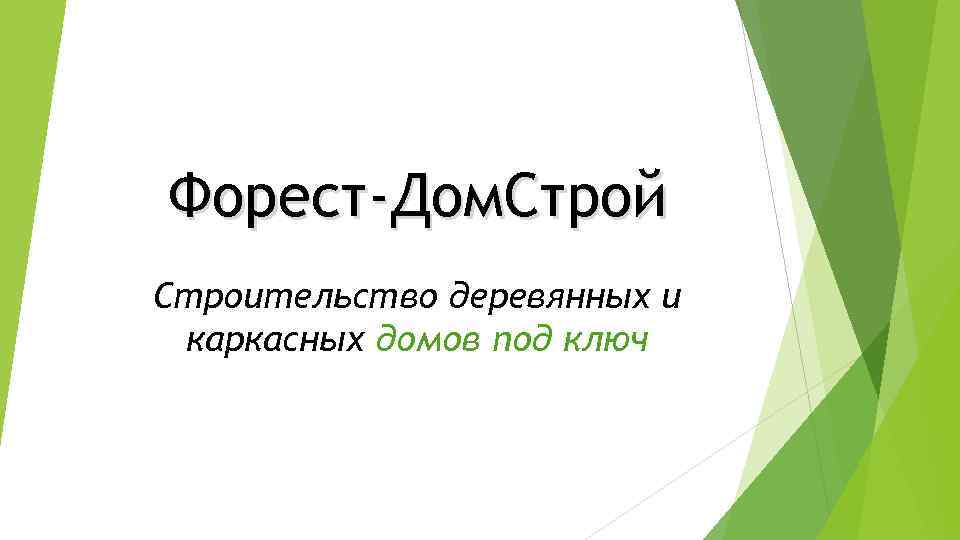 Форест-ДомСтрой

Строительство деревянных и каркасных домов под ключ